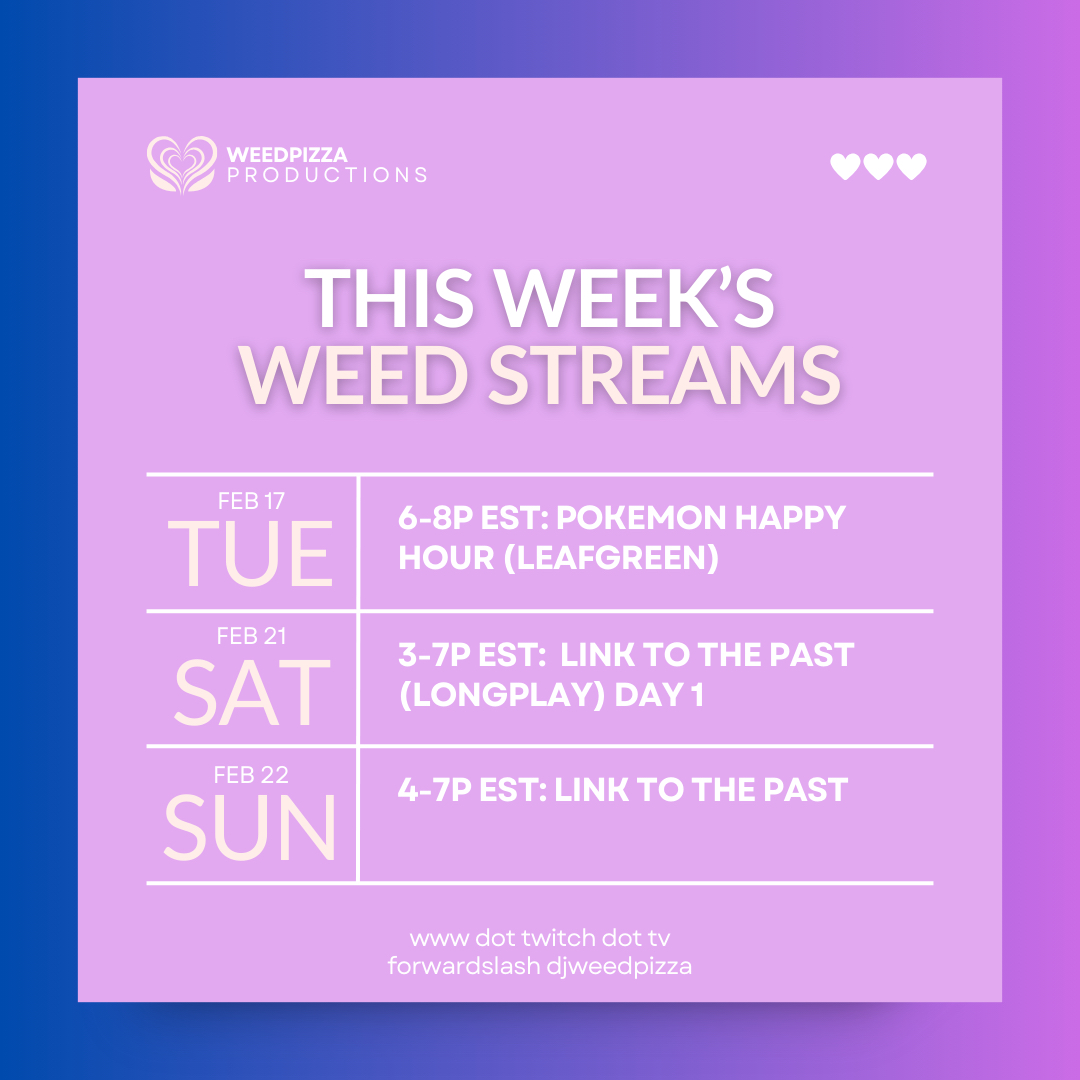 WEEDPIZZA
PRODUCTIONS

THIS WEEK'S
WEED STREAMS

| FEB 17 TUE | 6-8P EST: POKEMON HAPPY HOUR (LEAFGREEN) |
|---|---|
| FEB 21 SAT | 3-7P EST: LINK TO THE PAST (LONGPLAY) DAY 1 |
| FEB 22 SUN | 4-7P EST: LINK TO THE PAST |

www dot twitch dot tv
forwardslash djweedpizza